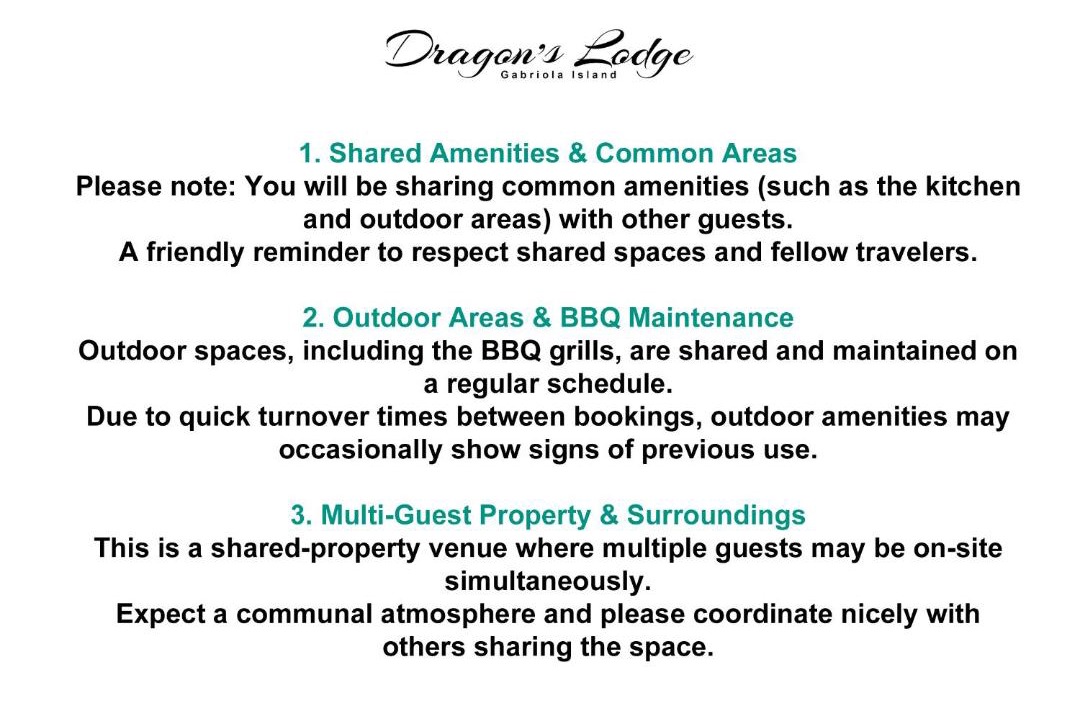 Dragon's Lodge
Gabriola Island

1. Shared Amenities & Common Areas
Please note: You will be sharing common amenities (such as the kitchen and outdoor areas) with other guests.
A friendly reminder to respect shared spaces and fellow travelers.

2. Outdoor Areas & BBQ Maintenance
Outdoor spaces, including the BBQ grills, are shared and maintained on a regular schedule.
Due to quick turnover times between bookings, outdoor amenities may occasionally show signs of previous use.

3. Multi-Guest Property & Surroundings
This is a shared-property venue where multiple guests may be on-site simultaneously.
Expect a communal atmosphere and please coordinate nicely with others sharing the space.